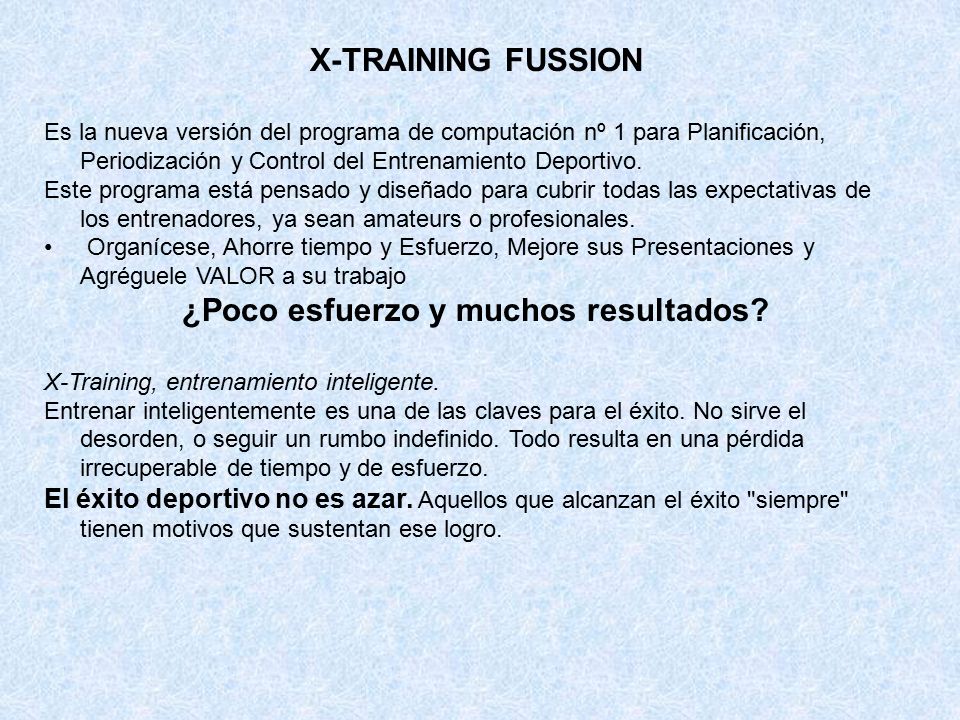 X-TRAINING FUSSION

Es la nueva versión del programa de computación nº 1 para Planificación, Periodización y Control del Entrenamiento Deportivo.

Este programa está pensado y diseñado para cubrir todas las expectativas de los entrenadores, ya sean amateurs o profesionales.

• Organícese, Ahorre tiempo y Esfuerzo, Mejore sus Presentaciones y Agréguele VALOR a su trabajo

¿Poco esfuerzo y muchos resultados?

X-Training, entrenamiento inteligente.

Entrenar inteligentemente es una de las claves para el éxito. No sirve el desorden, o seguir un rumbo indefinido. Todo resulta en una pérdida irrecuperable de tiempo y de esfuerzo.

El éxito deportivo no es azar. Aquellos que alcanzan el éxito "siempre" tienen motivos que sustentan ese logro.